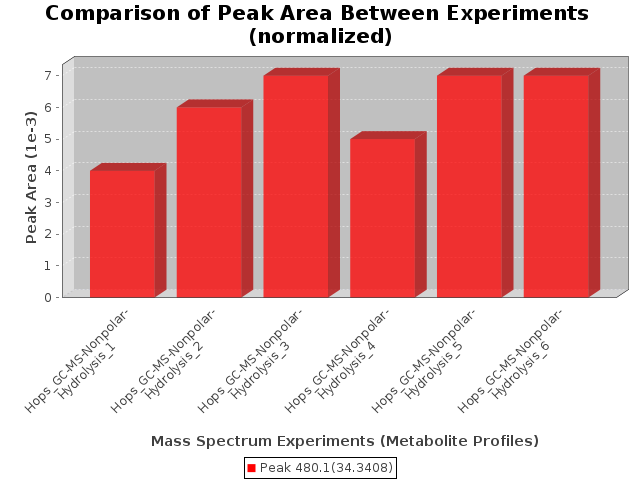 Comparison of Peak Area Between Experiments (normalized)

Peak Area (1e-3)

7
6
5
4
3
2
1
0

Hops_GC-MS-Nonpolar-Hydrolysis_1
Hops_GC-MS-Nonpolar-Hydrolysis_2
Hops_GC-MS-Nonpolar-Hydrolysis_3
Hops_GC-MS-Nonpolar-Hydrolysis_4
Hops_GC-MS-Nonpolar-Hydrolysis_5
Hops_GC-MS-Nonpolar-Hydrolysis_6

Mass Spectrum Experiments (Metabolite Profiles)

Peak 480.1(34.3408)